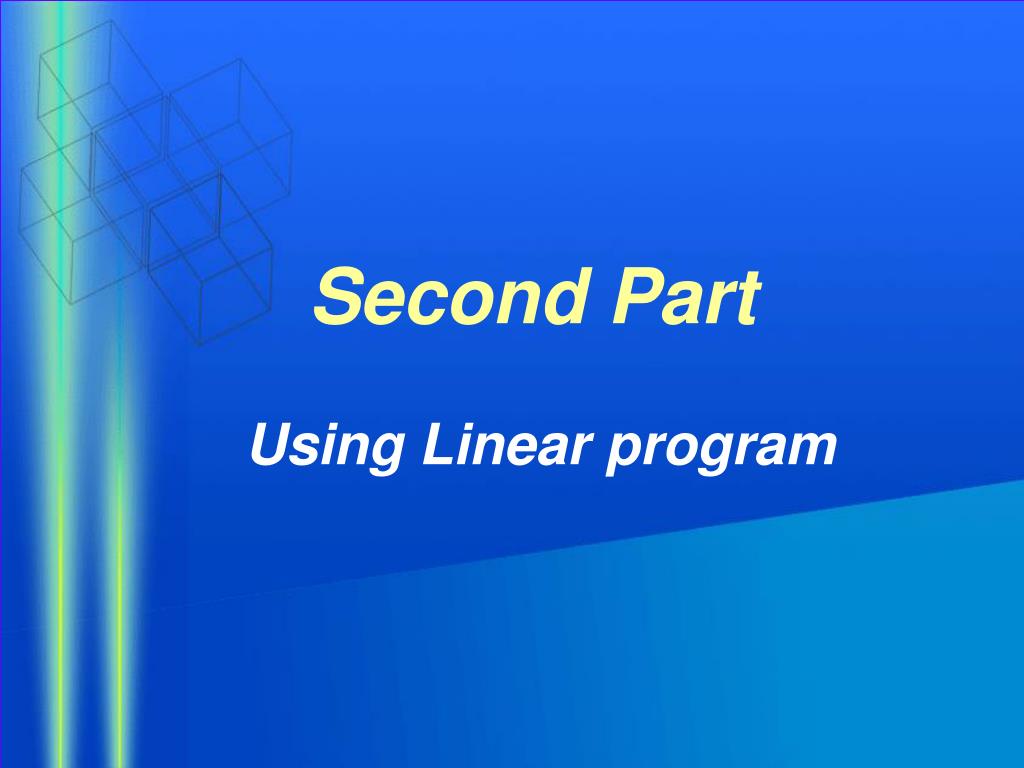 Second Part

Using Linear program